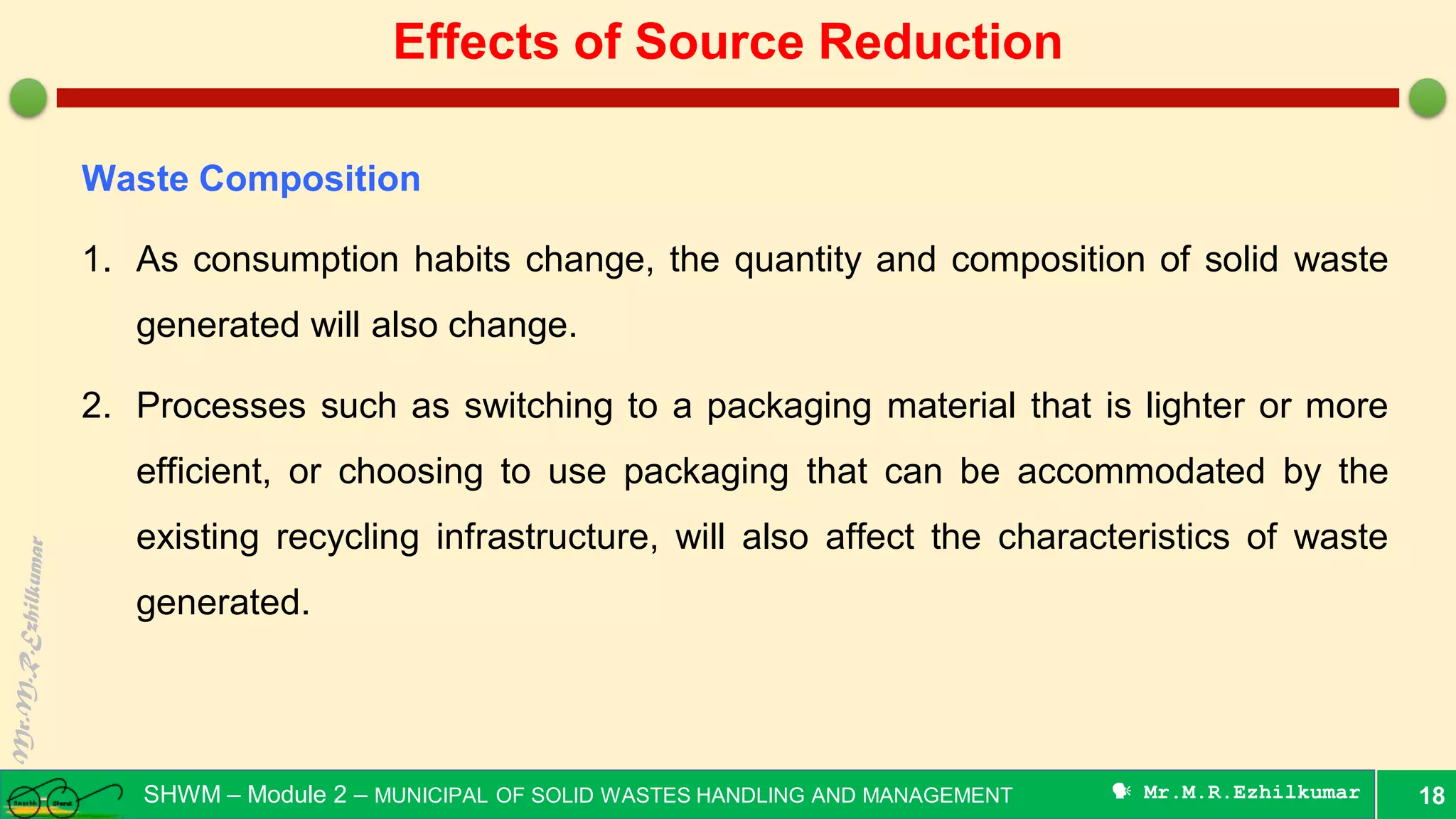 Effects of Source Reduction

Waste Composition

1. As consumption habits change, the quantity and composition of solid waste generated will also change.

2. Processes such as switching to a packaging material that is lighter or more efficient, or choosing to use packaging that can be accommodated by the existing recycling infrastructure, will also affect the characteristics of waste generated.

Mr.M.R.Ezhilkumar

Swachh Bharat

SHWM – Module 2 – MUNICIPAL OF SOLID WASTES HANDLING AND MANAGEMENT

Mr.M.R.Ezhilkumar

18